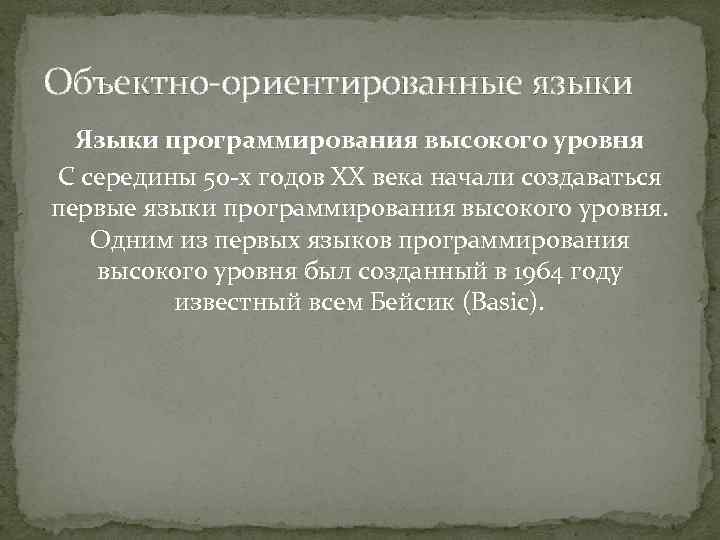 Объектно-ориентированные языки

Языки программирования высокого уровня

С середины 50-х годов XX века начали создаваться первые языки программирования высокого уровня. Одним из первых языков программирования высокого уровня был созданный в 1964 году известный всем Бейсик (Basic).